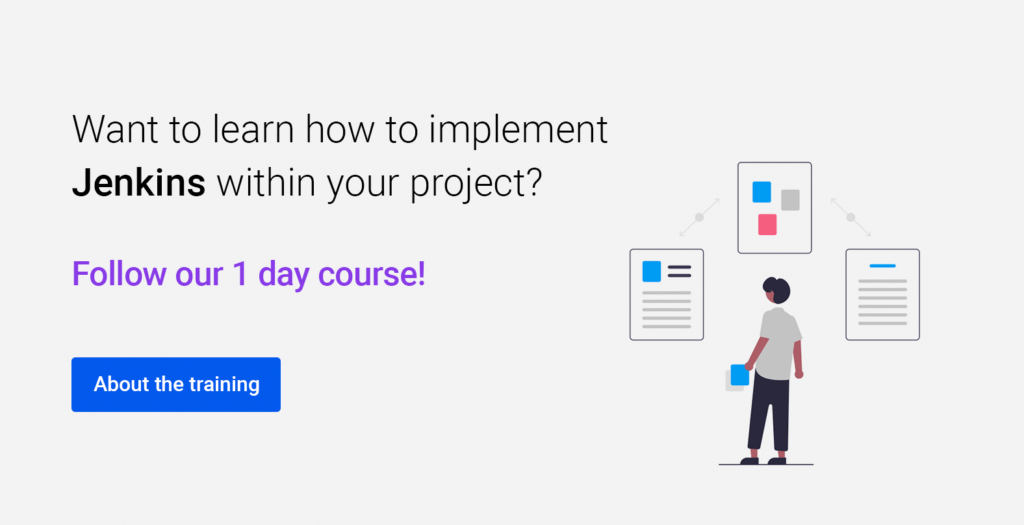 Want to learn how to implement Jenkins within your project?

Follow our 1 day course!

About the training